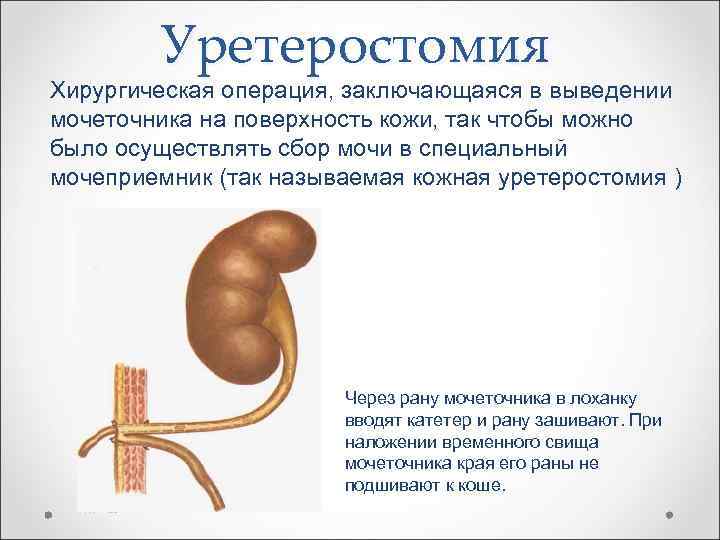 Уретеростомия

Хирургическая операция, заключающаяся в выведении мочеточника на поверхность кожи, так чтобы можно было осуществлять сбор мочи в специальный мочеприемник (так называемая кожная уретеростомия )

Через рану мочеточника в лоханку вводят катетер и рану зашивают. При наложении временного свища мочеточника края его раны не подшивают к коше.